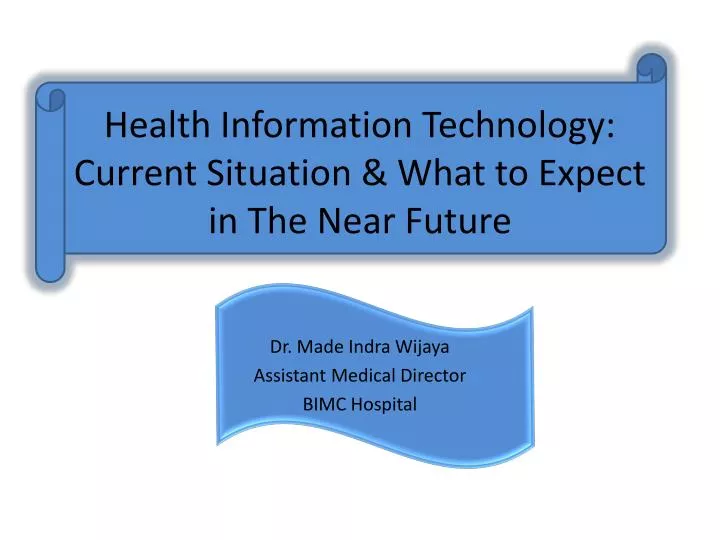 Health Information Technology: Current Situation & What to Expect in The Near Future

Dr. Made Indra Wijaya
Assistant Medical Director
BIMC Hospital